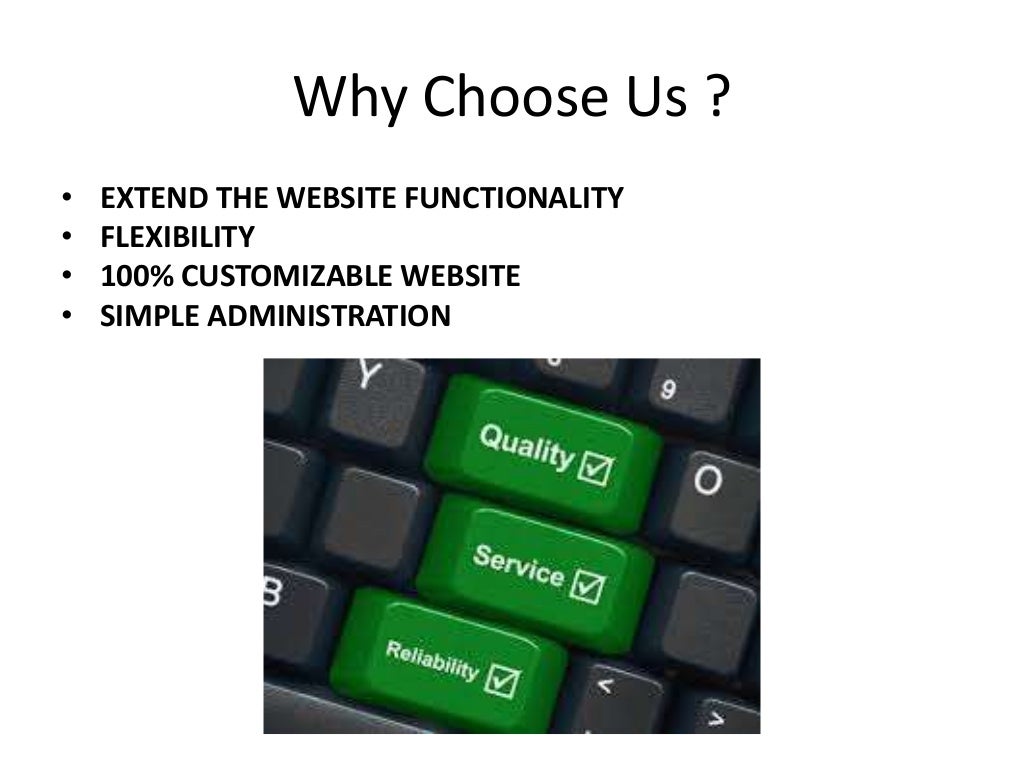 Why Choose Us ?

• EXTEND THE WEBSITE FUNCTIONALITY
• FLEXIBILITY
• 100% CUSTOMIZABLE WEBSITE
• SIMPLE ADMINISTRATION

Y
9
Quality ☑
O
Service ☑
B
Reliability ☑
<
>